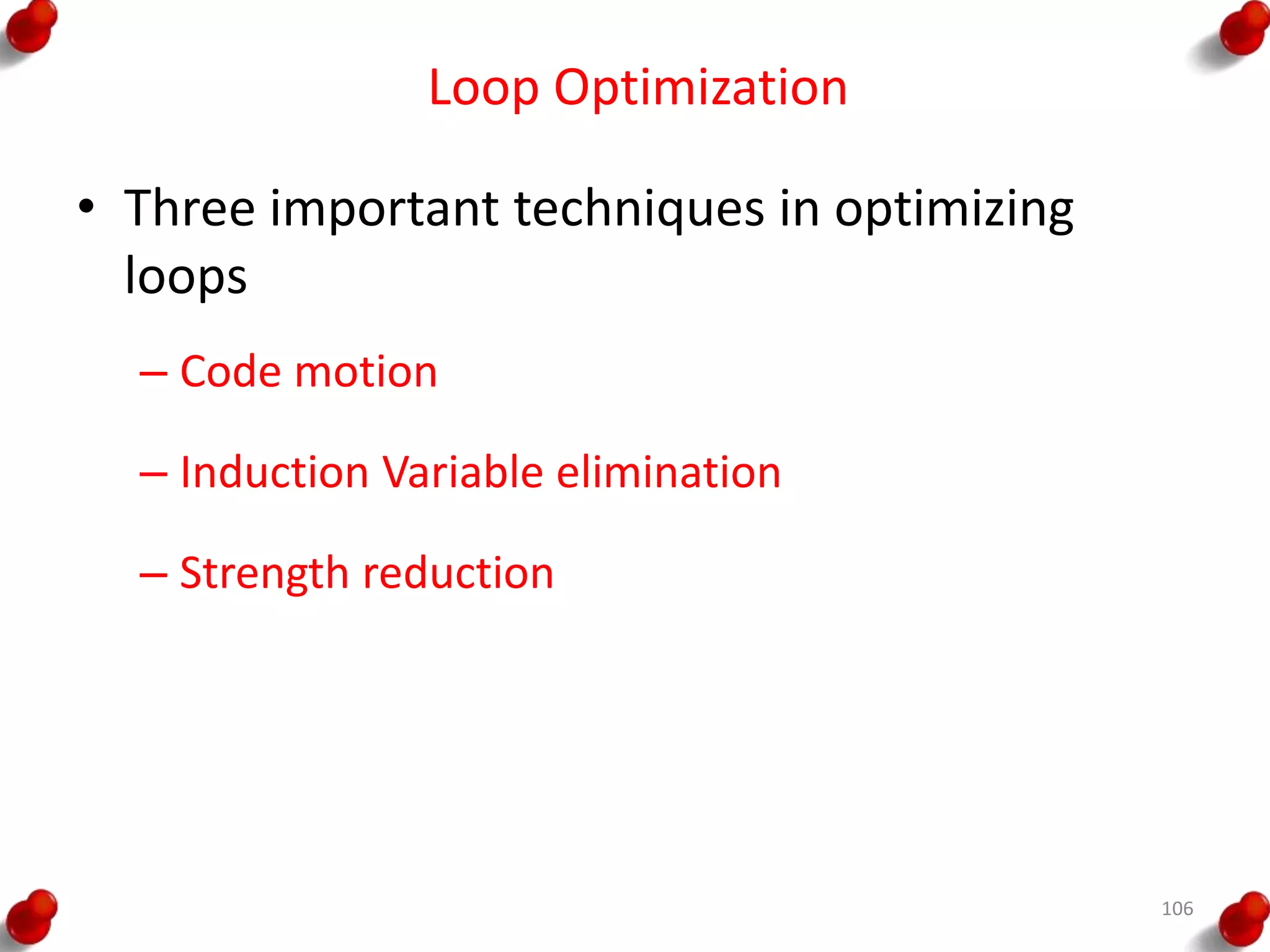 Loop Optimization

• Three important techniques in optimizing loops

– Code motion

– Induction Variable elimination

– Strength reduction

106